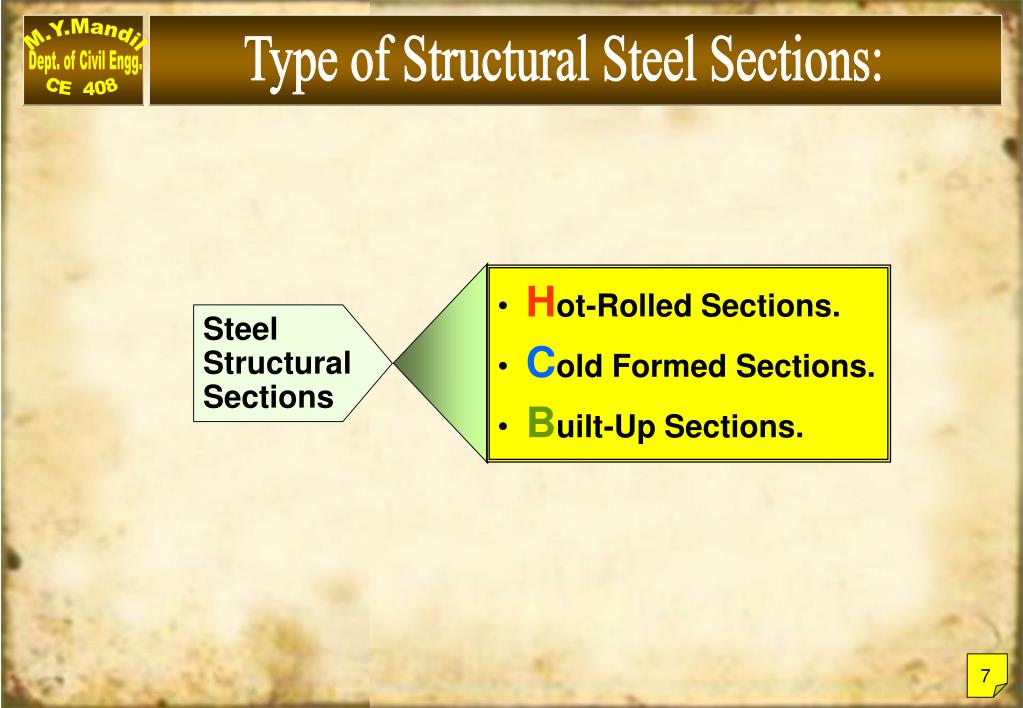 M.Y.Mandil
Dept. of Civil Engg.
CE 408

Type of Structural Steel Sections:

Steel Structural Sections

• Hot-Rolled Sections.
• Cold Formed Sections.
• Built-Up Sections.

7